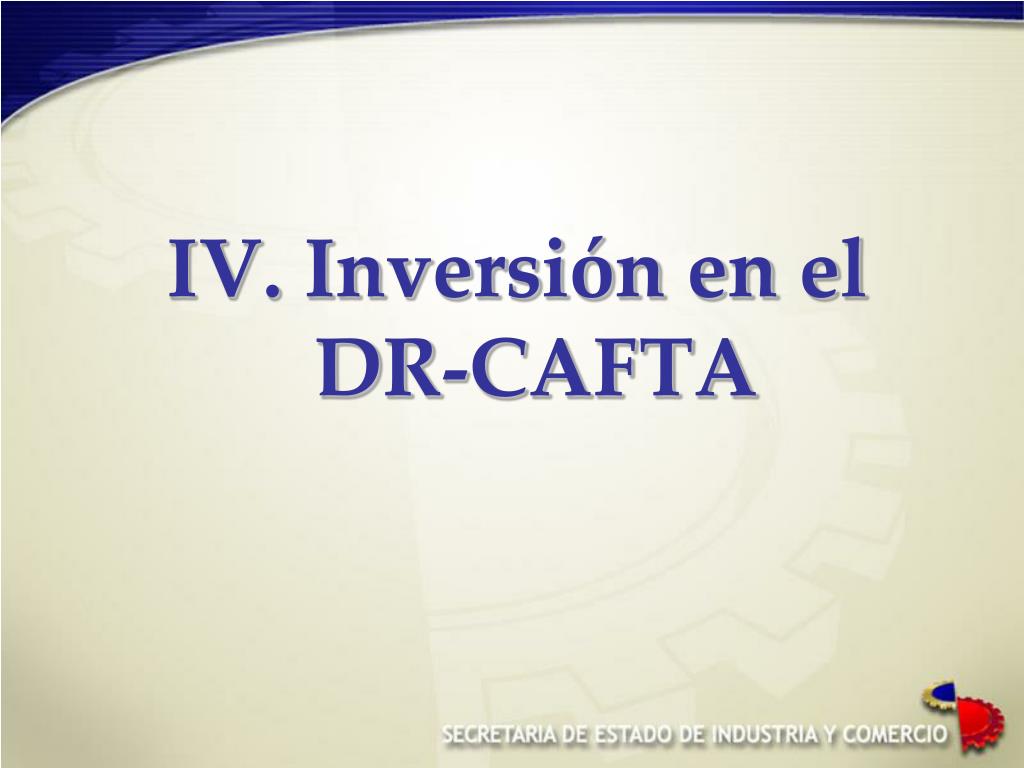 IV. Inversión en el DR-CAFTA

SECRETARIA DE ESTADO DE INDUSTRIA Y COMERCIO